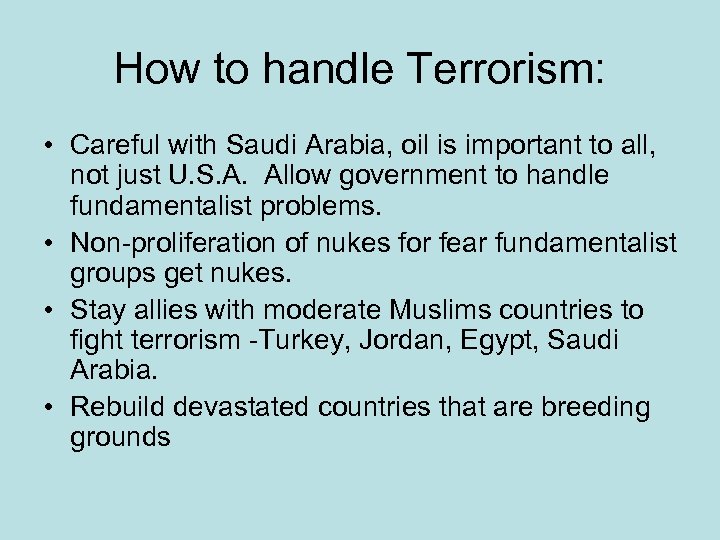 How to handle Terrorism:

• Careful with Saudi Arabia, oil is important to all, not just U.S.A. Allow government to handle fundamentalist problems.
• Non-proliferation of nukes for fear fundamentalist groups get nukes.
• Stay allies with moderate Muslims countries to fight terrorism -Turkey, Jordan, Egypt, Saudi Arabia.
• Rebuild devastated countries that are breeding grounds